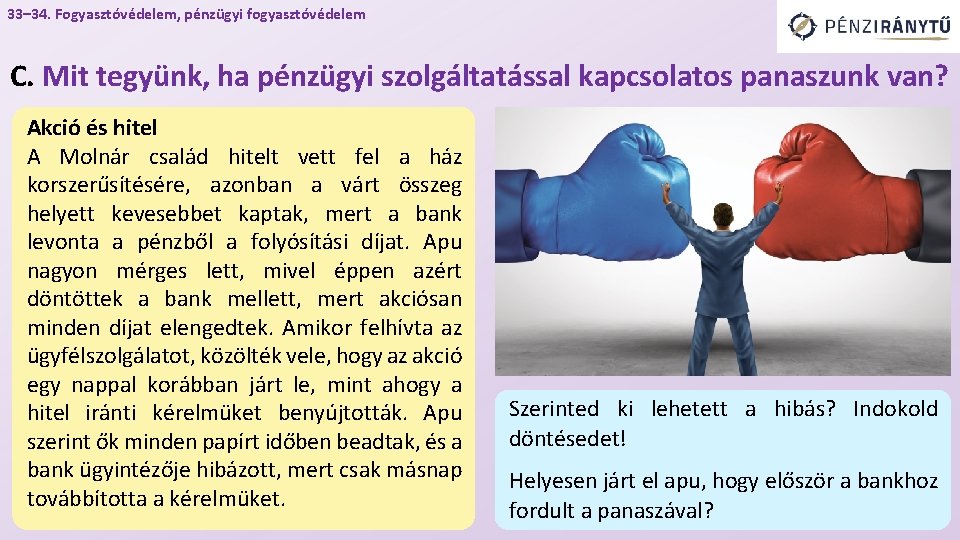 33–34. Fogyasztóvédelem, pénzügyi fogyasztóvédelem

PÉNZIRÁNYTŰ

C. Mit tegyünk, ha pénzügyi szolgáltatással kapcsolatos panaszunk van?

Akció és hitel
A Molnár család hitelt vett fel a ház korszerűsítésére, azonban a várt összeg helyett kevesebbet kaptak, mert a bank levonta a pénzből a folyósítási díjat. Apu nagyon mérges lett, mivel éppen azért döntöttek a bank mellett, mert akciósan minden díjat elengedtek. Amikor felhívta az ügyfélszolgálatot, közölték vele, hogy az akció egy nappal korábban járt le, mint ahogy a hitel iránti kérelmüket benyújtották. Apu szerint ők minden papírt időben beadtak, és a bank ügyintézője hibázott, mert csak másnap továbbította a kérelmüket.

Szerinted ki lehetett a hibás? Indokold döntésedet!

Helyesen járt el apu, hogy először a bankhoz fordult a panaszával?